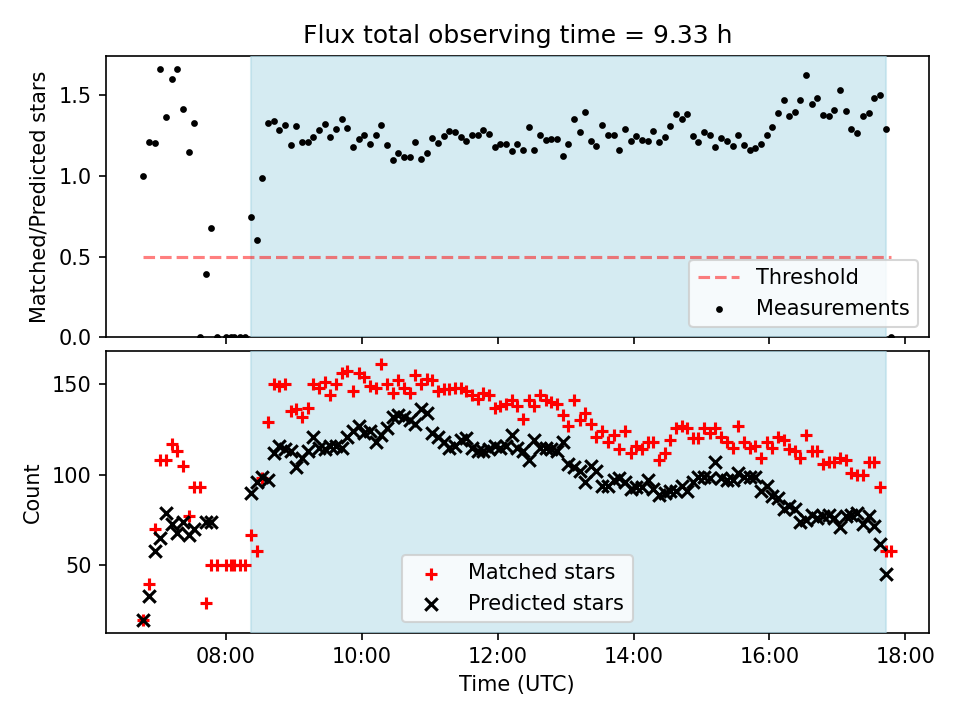 Flux total observing time = 9.33 h

Matched/Predicted stars

1.5
1.0
0.5
0.0

Threshold
Measurements

Count

150
100
50

Matched stars
Predicted stars

08:00
10:00
12:00
14:00
16:00
18:00

Time (UTC)